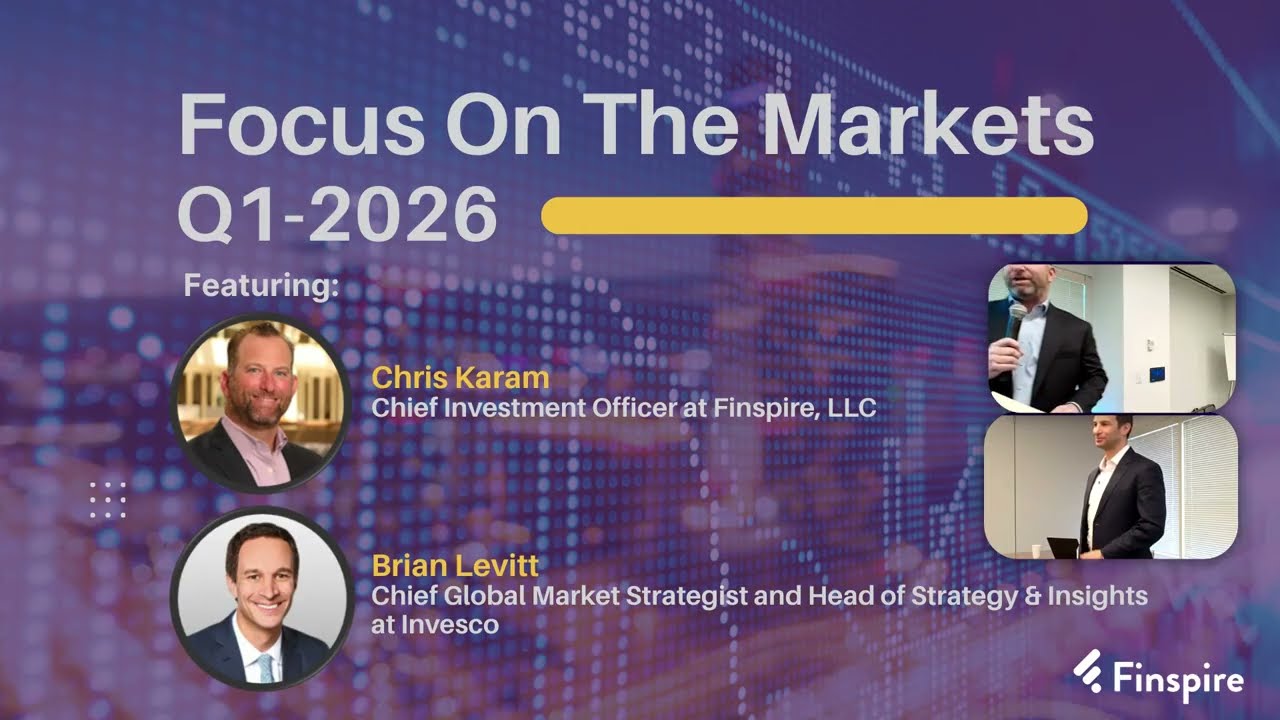 Focus On The Markets
Q1-2026

Featuring:

Chris Karam
Chief Investment Officer at Finspire, LLC

Brian Levitt
Chief Global Market Strategist and Head of Strategy & Insights at Invesco

Finspire